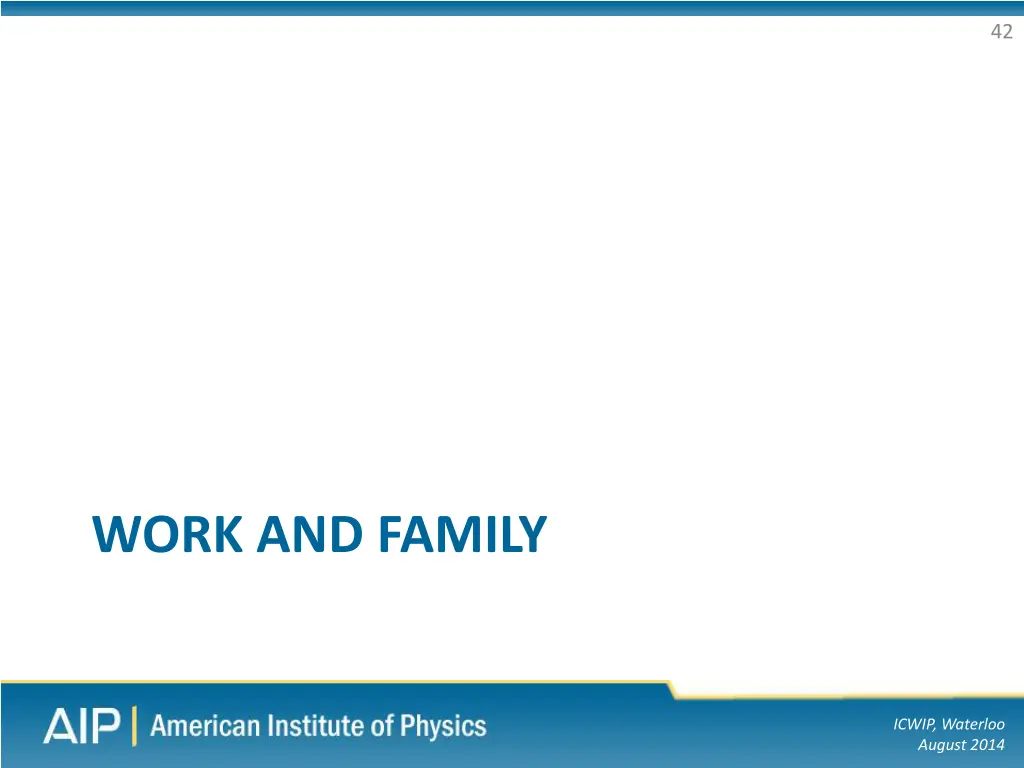 42

WORK AND FAMILY

AIP | American Institute of Physics

ICWIP, Waterloo
August 2014